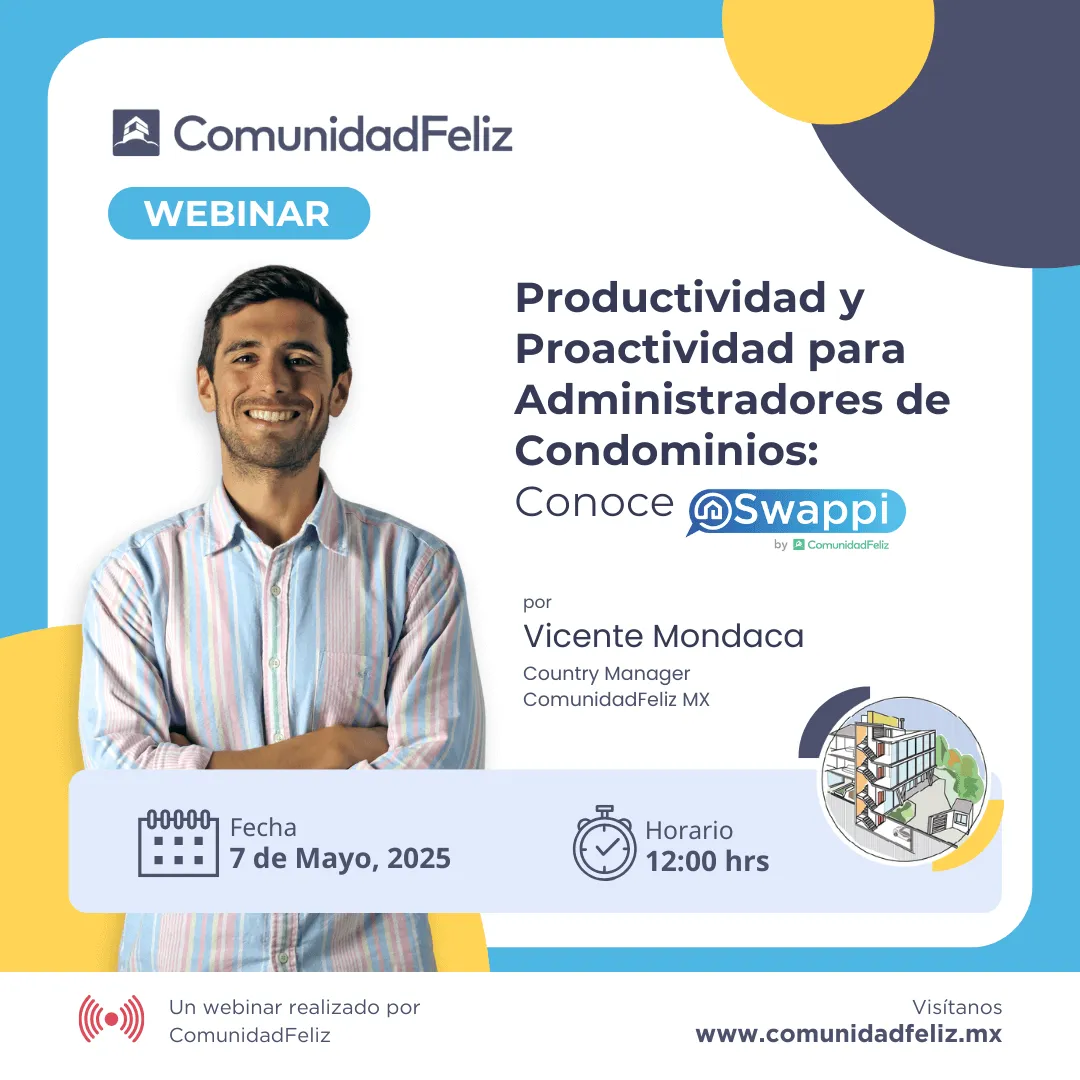 ComunidadFeliz

WEBINAR

Productividad y Proactividad para Administradores de Condominios: Conoce Swappi
by ComunidadFeliz

por
Vicente Mondaca
Country Manager
ComunidadFeliz MX

Fecha
7 de Mayo, 2025

Horario
12:00 hrs

Un webinar realizado por ComunidadFeliz

Visítanos
www.comunidadfeliz.mx